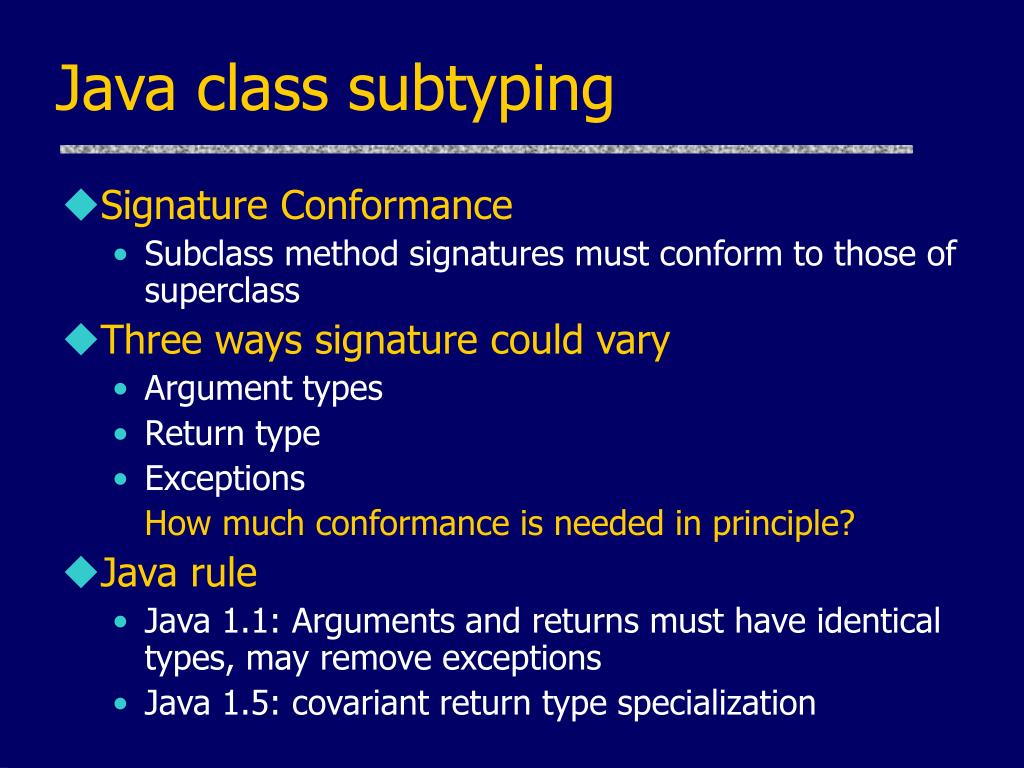 Java class subtyping

◆Signature Conformance

• Subclass method signatures must conform to those of superclass

◆Three ways signature could vary

• Argument types
• Return type
• Exceptions

How much conformance is needed in principle?

◆Java rule

• Java 1.1: Arguments and returns must have identical types, may remove exceptions
• Java 1.5: covariant return type specialization